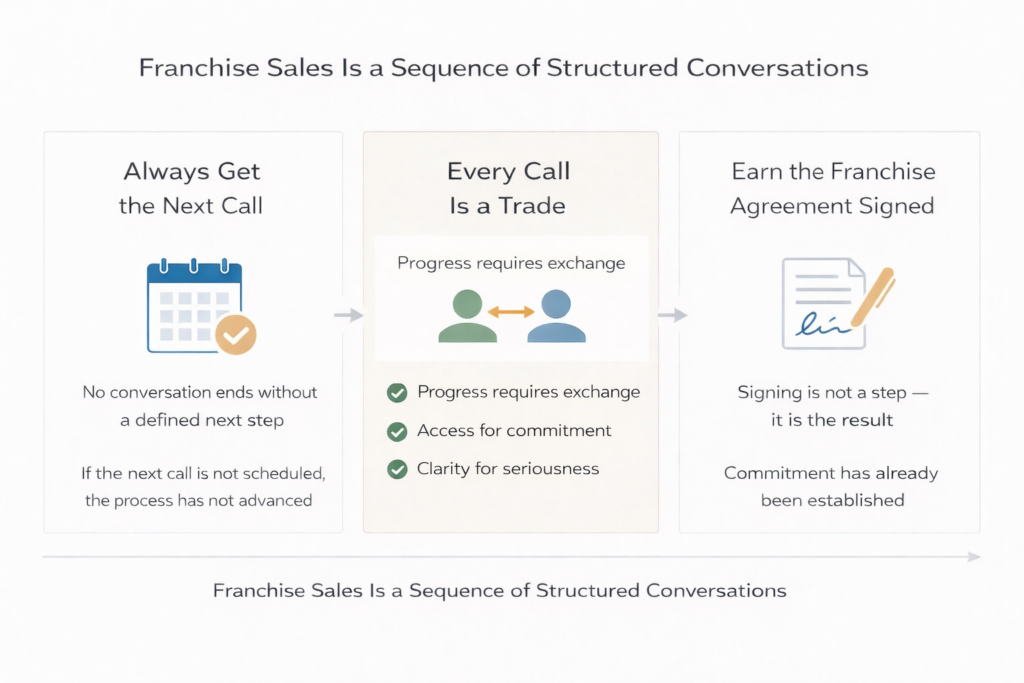 Franchise Sales Is a Sequence of Structured Conversations

Always Get the Next Call

No conversation ends without a defined next step

If the next call is not scheduled, the process has not advanced

Every Call Is a Trade

Progress requires exchange

Progress requires exchange

Access for commitment

Clarity for seriousness

Earn the Franchise Agreement Signed

Signing is not a step — it is the result

Commitment has already been established

Franchise Sales Is a Sequence of Structured Conversations